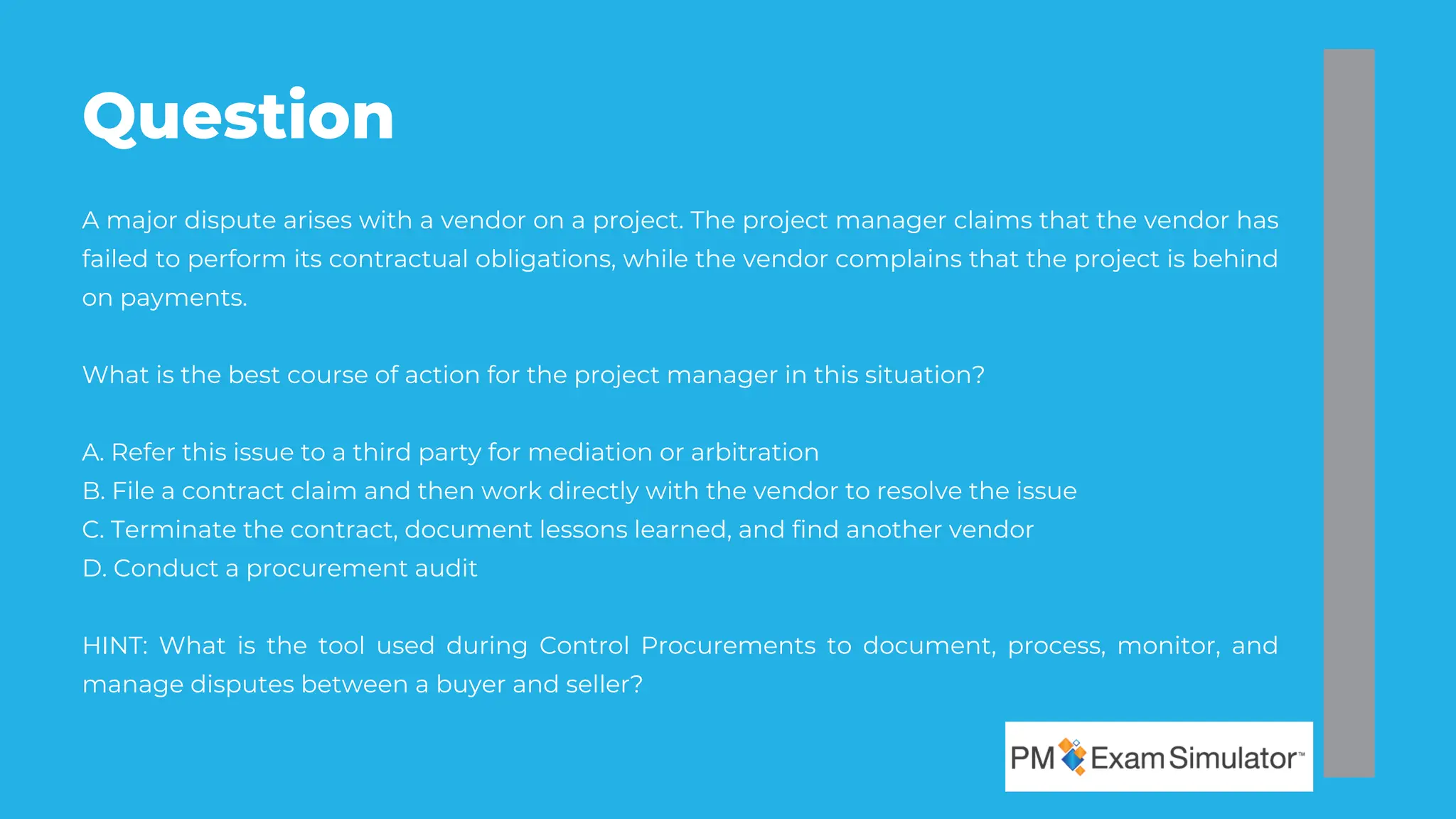 Question

A major dispute arises with a vendor on a project. The project manager claims that the vendor has failed to perform its contractual obligations, while the vendor complains that the project is behind on payments.

What is the best course of action for the project manager in this situation?

A. Refer this issue to a third party for mediation or arbitration
B. File a contract claim and then work directly with the vendor to resolve the issue
C. Terminate the contract, document lessons learned, and find another vendor
D. Conduct a procurement audit

HINT: What is the tool used during Control Procurements to document, process, monitor, and manage disputes between a buyer and seller?

PM Exam Simulator™